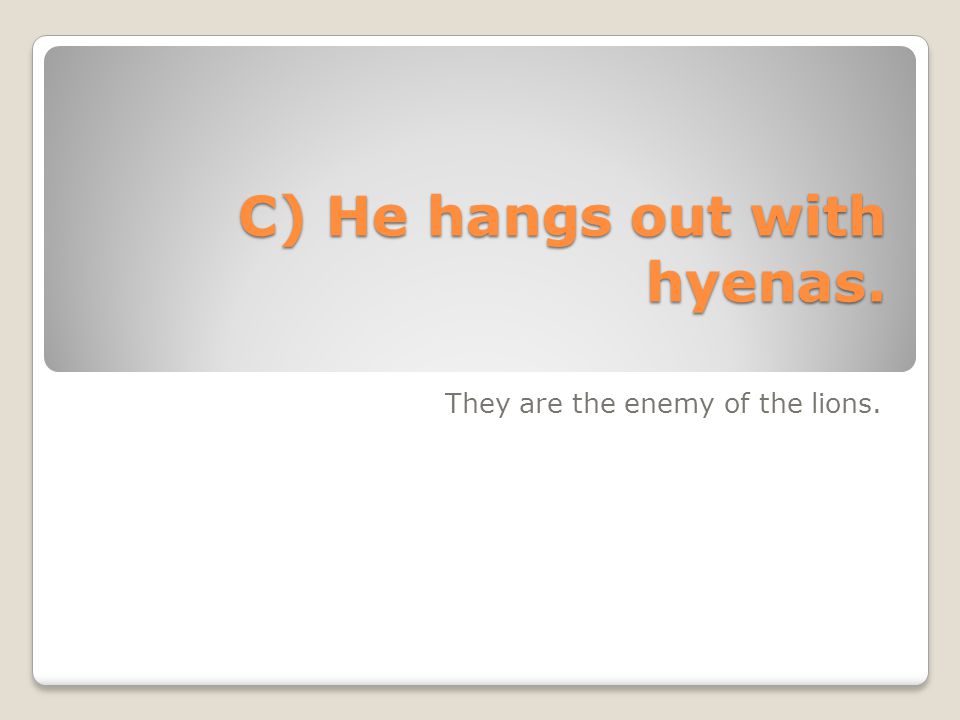 C) He hangs out with hyenas.

They are the enemy of the lions.